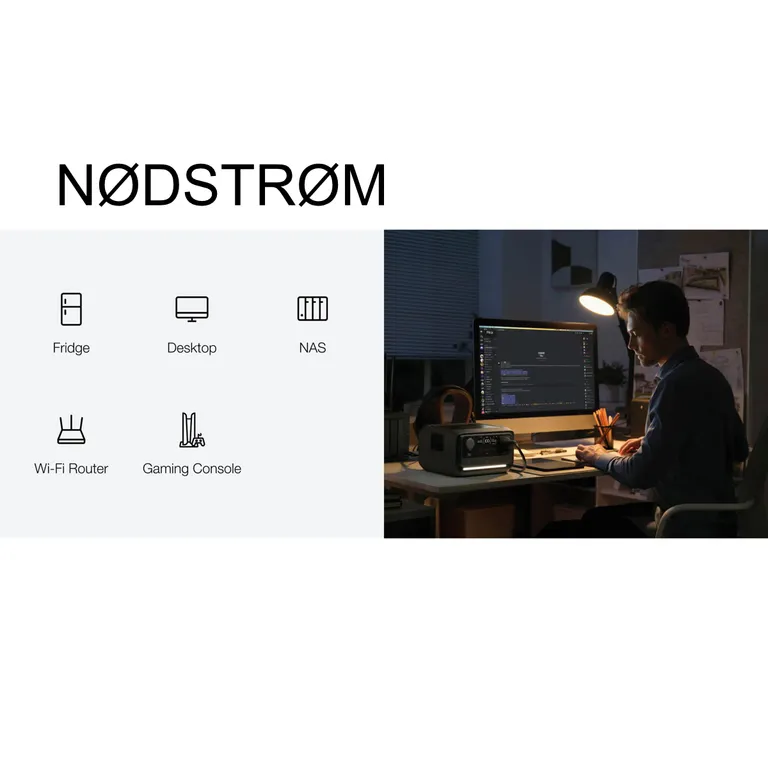 NØDSTRØM

Fridge

Desktop

NAS

Wi-Fi Router

Gaming Console